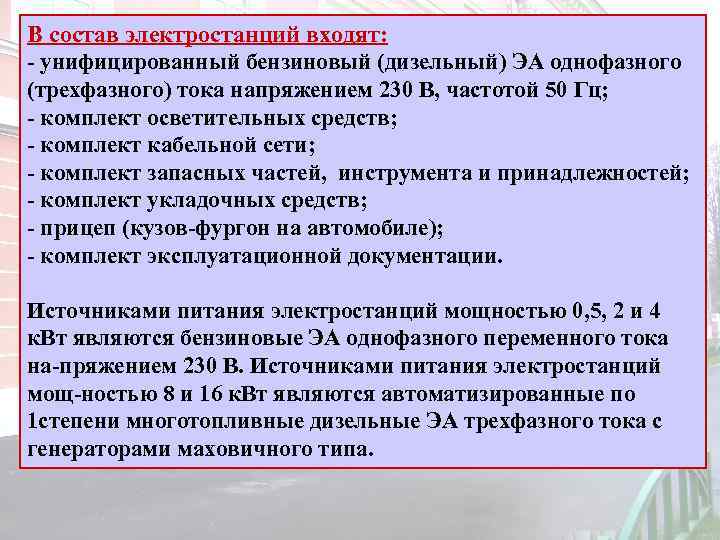 В состав электростанций входят:
- унифицированный бензиновый (дизельный) ЭА однофазного (трехфазного) тока напряжением 230 В, частотой 50 Гц;
- комплект осветительных средств;
- комплект кабельной сети;
- комплект запасных частей, инструмента и принадлежностей;
- комплект укладочных средств;
- прицеп (кузов-фургон на автомобиле);
- комплект эксплуатационной документации.

Источниками питания электростанций мощностью 0,5, 2 и 4 кВт являются бензиновые ЭА однофазного переменного тока на-пряжением 230 В. Источниками питания электростанций мощ-ностью 8 и 16 кВт являются автоматизированные по 1степени многотопливные дизельные ЭА трехфазного тока с генераторами маховичного типа.